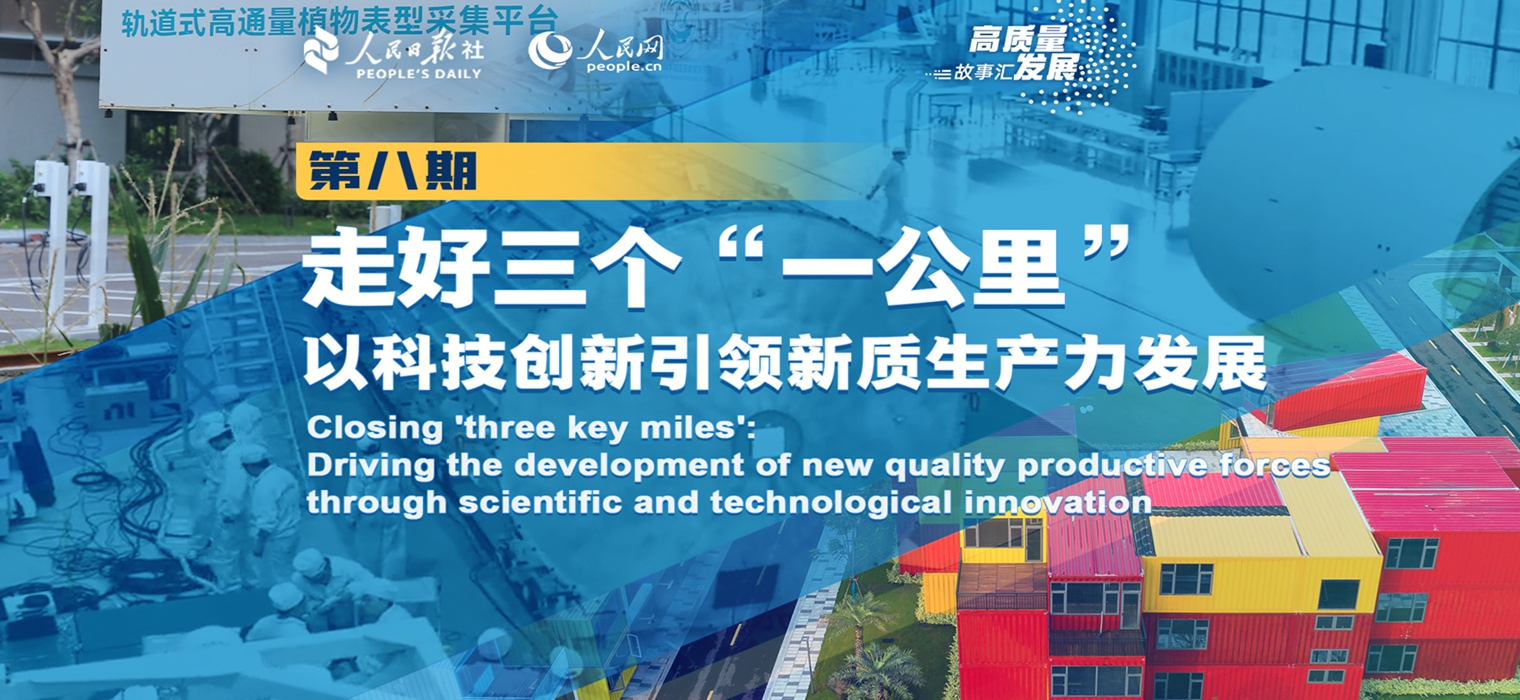 轨道式高通量植物表型采集平台

人民日报社
PEOPLE'S DAILY

人民网
people.cn

高质量发展
故事汇

第八期

走好三个“一公里”
以科技创新引领新质生产力发展

Closing 'three key miles':
Driving the development of new quality productive forces through scientific and technological innovation